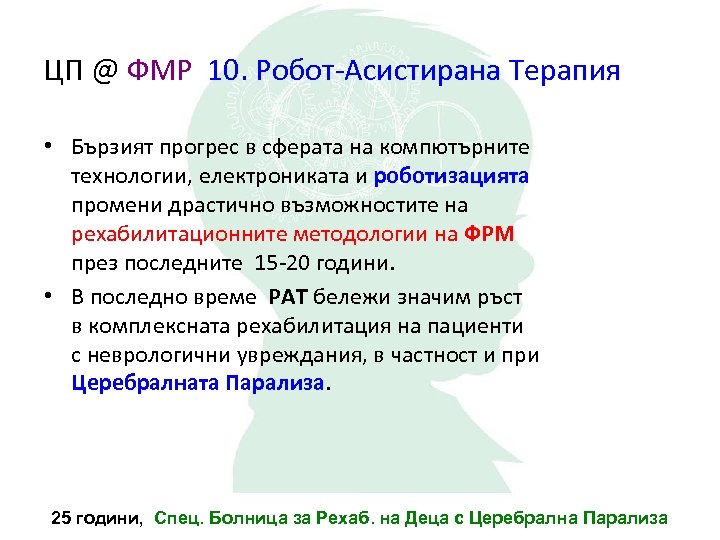 ЦП @ ФМР 10. Робот-Асистирана Терапия

• Бързият прогрес в сферата на компютърните технологии, електрониката и роботизацията промени драстично възможностите на рехабилитационните методологии на ФРМ през последните 15-20 години.

• В последно време РАТ бележи значим ръст в комплексната рехабилитация на пациенти с неврологични увреждания, в частност и при Церебралната Парализа.

25 години, Спец. Болница за Рехаб. на Деца с Церебрална Парализа